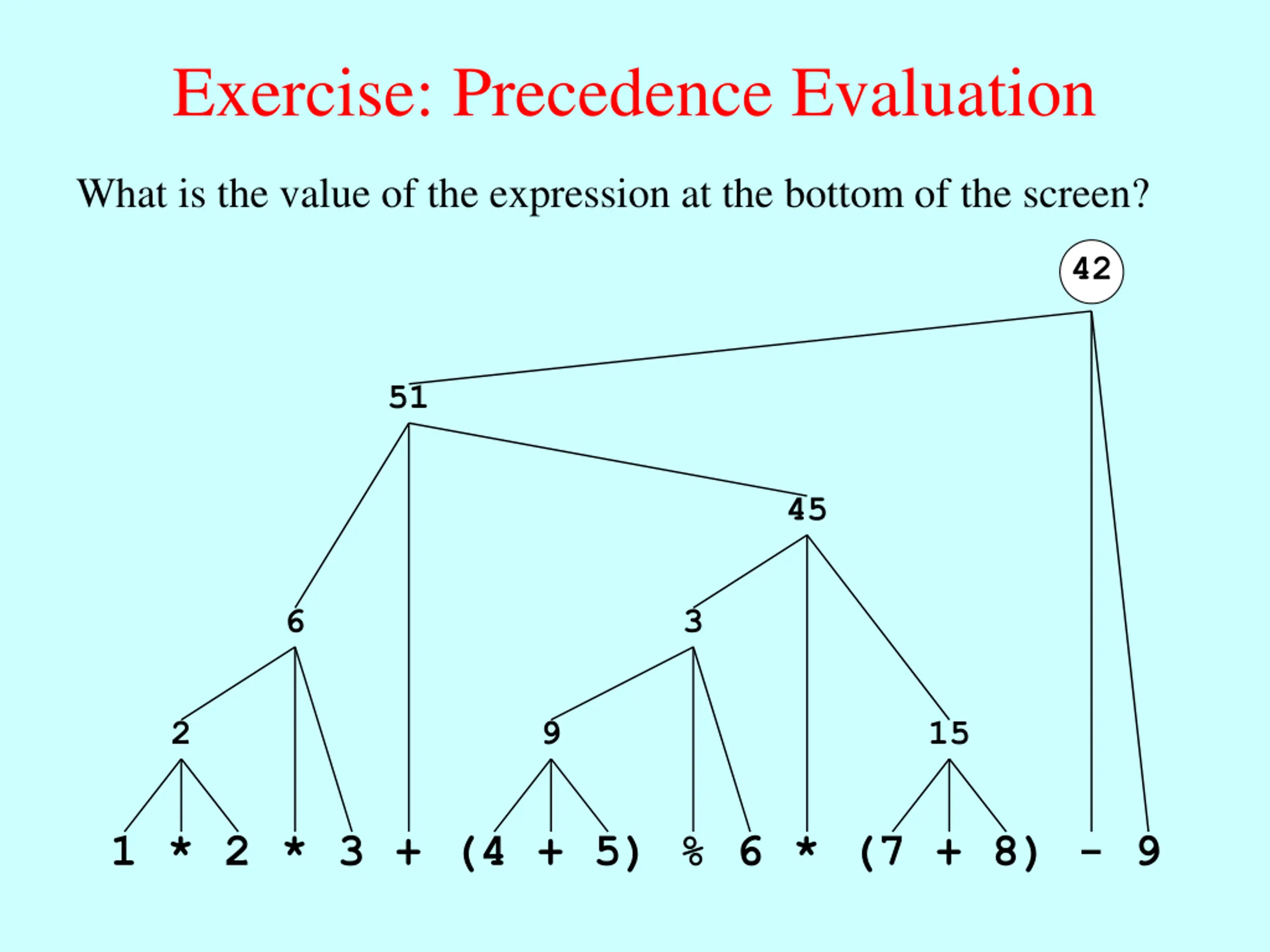 Exercise: Precedence Evaluation

What is the value of the expression at the bottom of the screen?

42

51

45

6

3

2

9

15

1 * 2 * 3 + (4 + 5) % 6 * (7 + 8) - 9